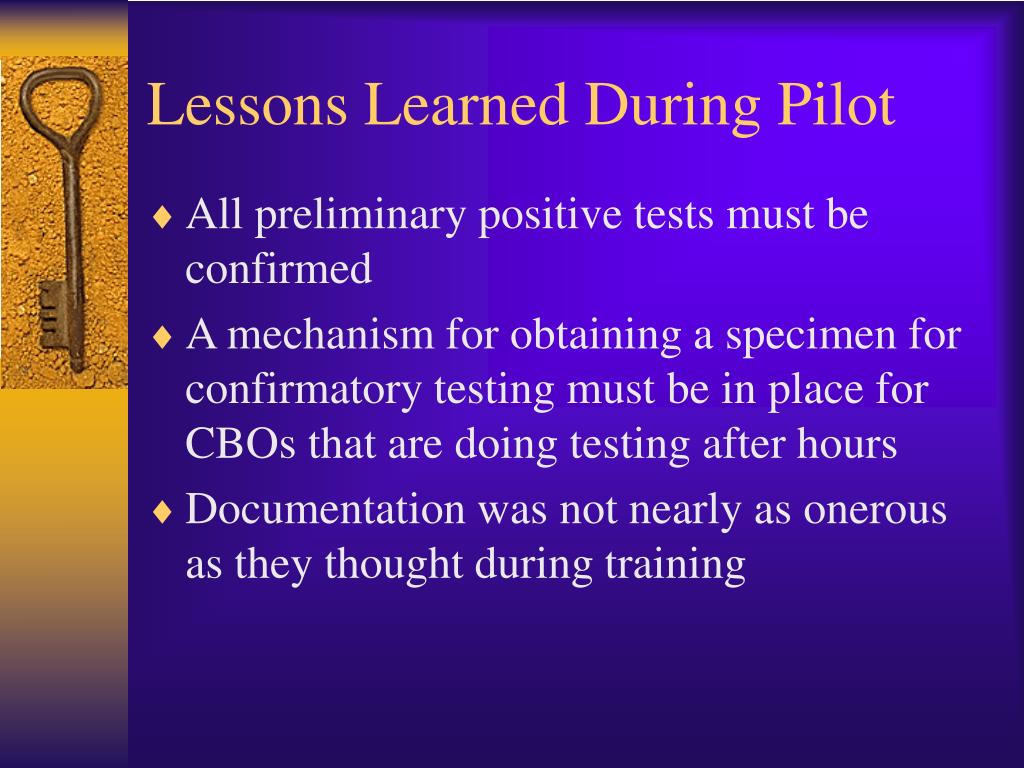 Lessons Learned During Pilot

♦ All preliminary positive tests must be confirmed

♦ A mechanism for obtaining a specimen for confirmatory testing must be in place for CBOs that are doing testing after hours

♦ Documentation was not nearly as onerous as they thought during training